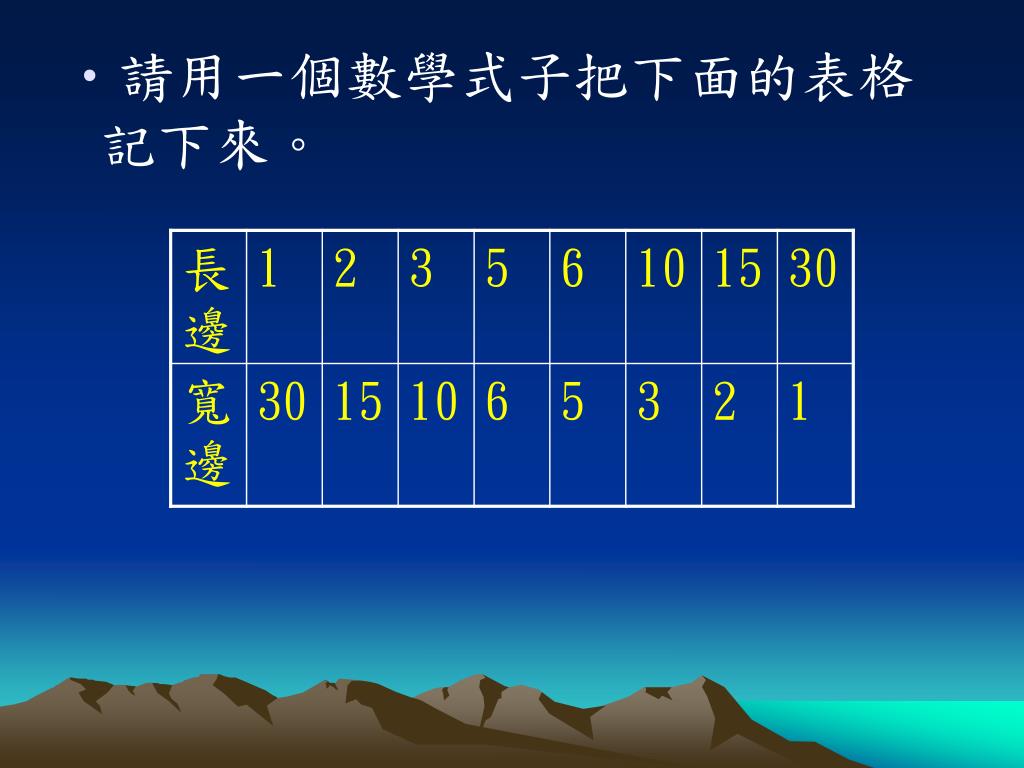 • 請用一個數學式子把下面的表格記下來。

| 長邊 | 1 | 2 | 3 | 5 | 6 | 10 | 15 | 30 |
|---|---|---|---|---|---|---|---|---|
| 寬邊 | 30 | 15 | 10 | 6 | 5 | 3 | 2 | 1 |